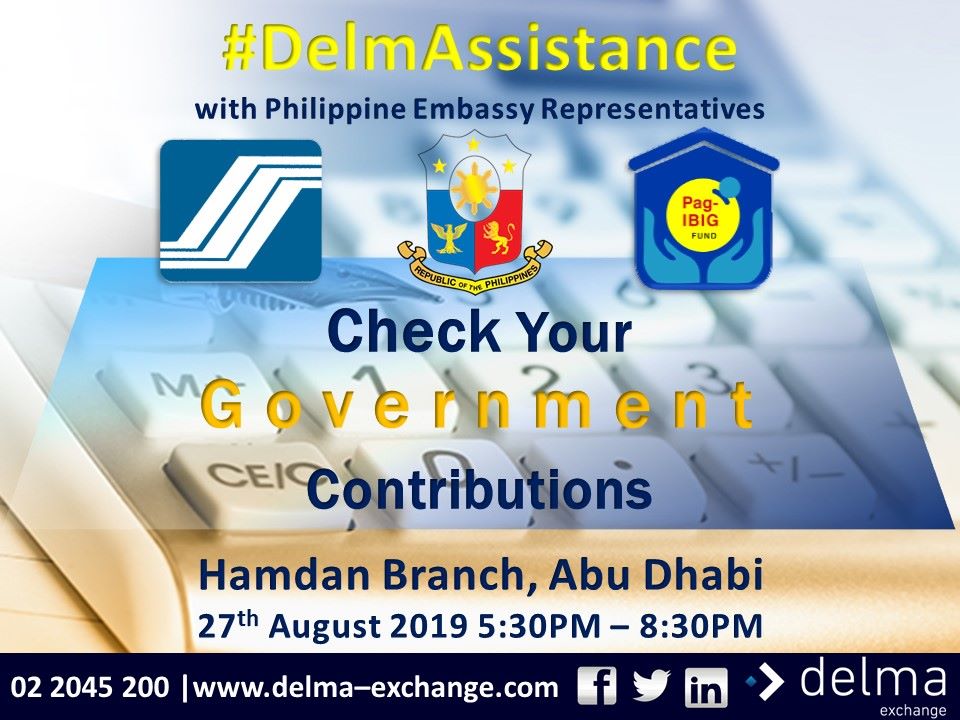 #DelmAssistance
with Philippine Embassy Representatives

REPUBLIC OF THE PHILIPPINES

Pag-IBIG FUND

Check Your
Government
Contributions

Hamdan Branch, Abu Dhabi
27th August 2019 5:30PM – 8:30PM

02 2045 200 | www.delma–exchange.com

delma
exchange